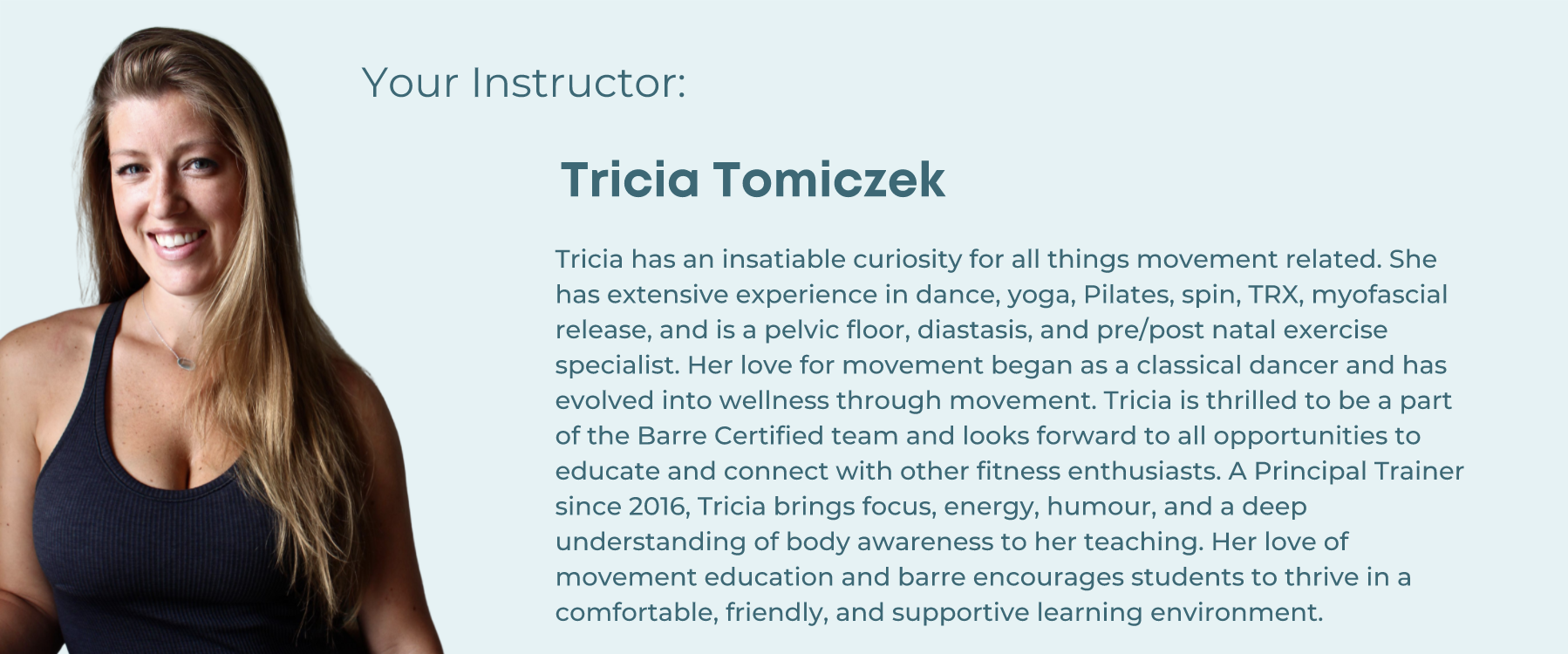 Your Instructor:

Tricia Tomiczek

Tricia has an insatiable curiosity for all things movement related. She has extensive experience in dance, yoga, Pilates, spin, TRX, myofascial release, and is a pelvic floor, diastasis, and pre/post natal exercise specialist. Her love for movement began as a classical dancer and has evolved into wellness through movement. Tricia is thrilled to be a part of the Barre Certified team and looks forward to all opportunities to educate and connect with other fitness enthusiasts. A Principal Trainer since 2016, Tricia brings focus, energy, humour, and a deep understanding of body awareness to her teaching. Her love of movement education and barre encourages students to thrive in a comfortable, friendly, and supportive learning environment.